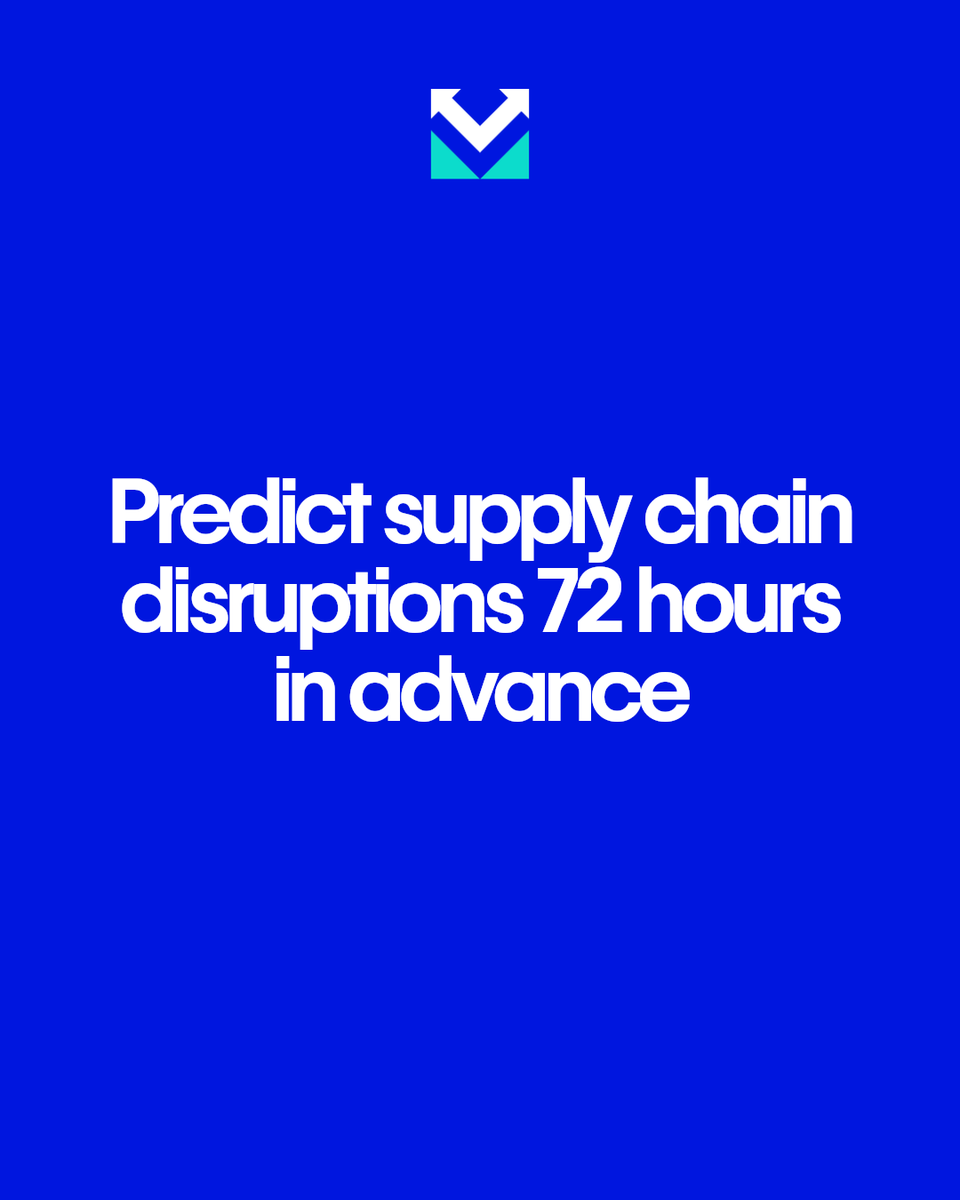 Predict supply chain disruptions 72 hours in advance